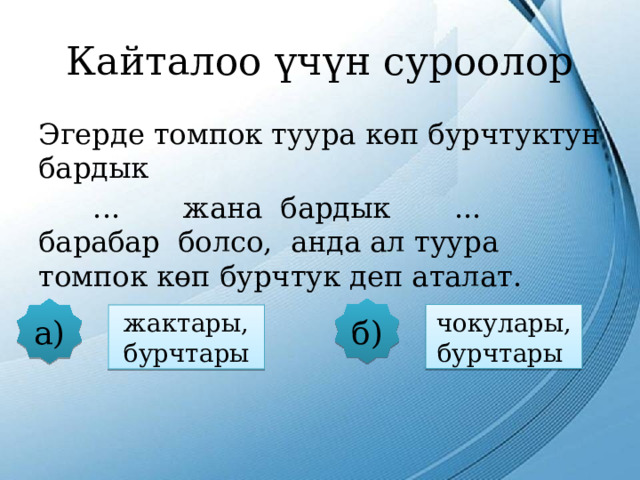 Кайталоо үчүн суроолор

Эгерде томпок туура көп бурчтуктун бардык

… жана бардык … барабар болсо, анда ал туура томпок көп бурчтук деп аталат.

а)

жактары, бурчтары

б)

чокулары, бурчтары